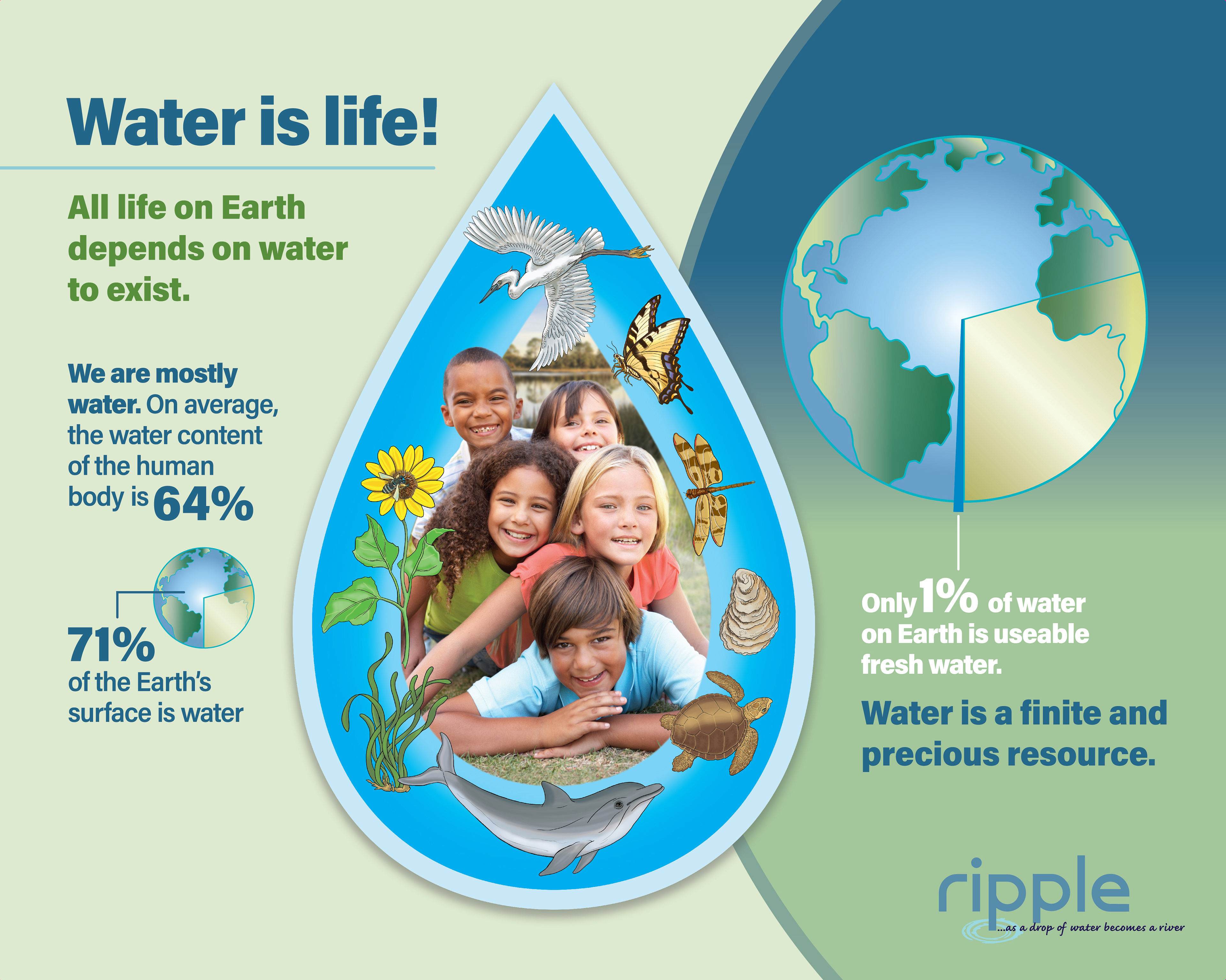 Water is life!

All life on Earth depends on water to exist.

We are mostly water. On average, the water content of the human body is 64%

71% of the Earth's surface is water

Only 1% of water on Earth is useable fresh water.

Water is a finite and precious resource.

ripple
...as a drop of water becomes a river